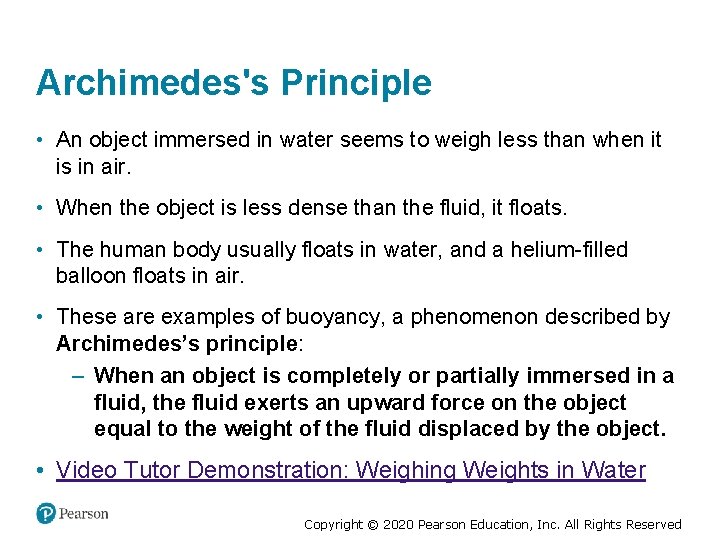 Archimedes's Principle

• An object immersed in water seems to weigh less than when it is in air.

• When the object is less dense than the fluid, it floats.

• The human body usually floats in water, and a helium-filled balloon floats in air.

• These are examples of buoyancy, a phenomenon described by Archimedes's principle:

– When an object is completely or partially immersed in a fluid, the fluid exerts an upward force on the object equal to the weight of the fluid displaced by the object.

• Video Tutor Demonstration: Weighing Weights in Water

Pearson

Copyright © 2020 Pearson Education, Inc. All Rights Reserved